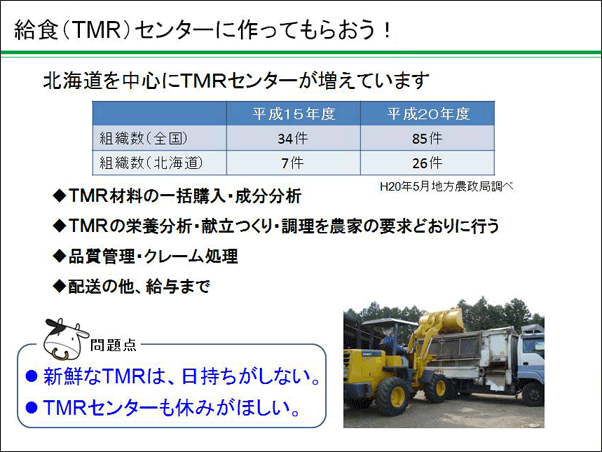 給食（TMR）センターに作ってもらおう！

北海道を中心にTMRセンターが増えています

|  | 平成15年度 | 平成20年度 |
|---|---|---|
| 組織数（全国） | 34件 | 85件 |
| 組織数（北海道） | 7件 | 26件 |

H20年5月地方農政局調べ

◆TMR材料の一括購入・成分分析

◆TMRの栄養分析・献立つくり・調理を農家の要求どおりに行う

◆品質管理・クレーム処理

◆配送の他、給与まで

問題点

● 新鮮なTMRは、日持ちがしない。

● TMRセンターも休みがほしい。